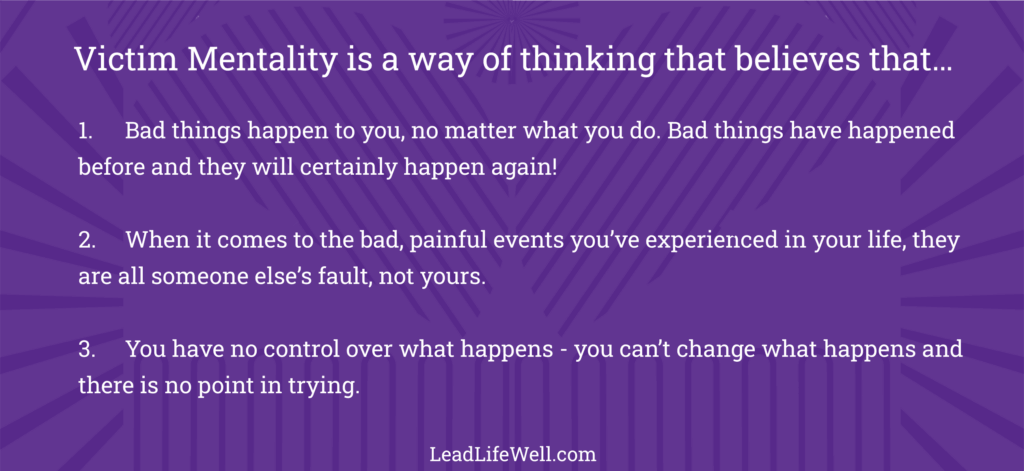 Victim Mentality is a way of thinking that believes that…

1. Bad things happen to you, no matter what you do. Bad things have happened before and they will certainly happen again!

2. When it comes to the bad, painful events you've experienced in your life, they are all someone else's fault, not yours.

3. You have no control over what happens - you can't change what happens and there is no point in trying.

LeadLifeWell.com